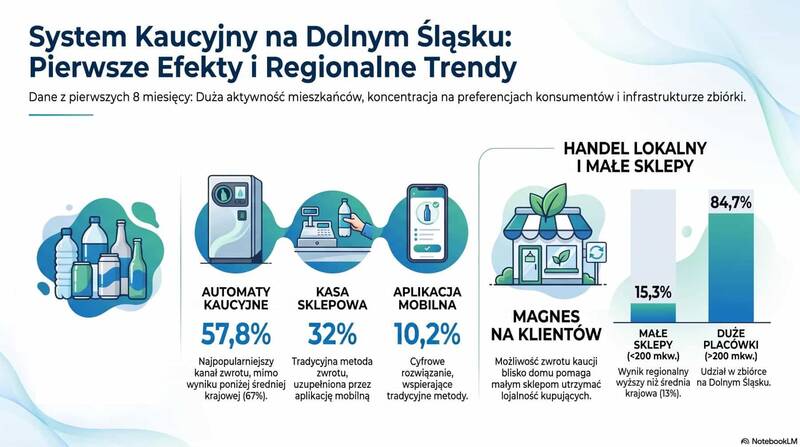 System Kaucyjny na Dolnym Śląsku: Pierwsze Efekty i Regionalne Trendy

Dane z pierwszych 8 miesięcy: Duża aktywność mieszkańców, koncentracja na preferencjach konsumentów i infrastrukturze zbiórki.

AUTOMATY KAUCYJNE
57,8%
Najpopularniejszy kanał zwrotu, mimo wyniku poniżej średniej krajowej (67%).

KASA SKLEPOWA
32%
Tradycyjna metoda zwrotu, uzupełniona przez aplikację mobilną

APLIKACJA MOBILNA
10,2%
Cyfrowe rozwiązanie, wspierające tradycyjne metody.

HANDEL LOKALNY I MAŁE SKLEPY

MAGNES NA KLIENTÓW
Możliwość zwrotu kaucji blisko domu pomaga małym sklepom utrzymać lojalność kupujących.

15,3%
MAŁE SKLEPY (<200 mkw.)
Wynik regionalny wyższy niż średnia krajowa (13%).

84,7%
DUŻE PLACÓWKI (>200 mkw.)
Udział w zbiórce na Dolnym Śląsku.

NotebookLM